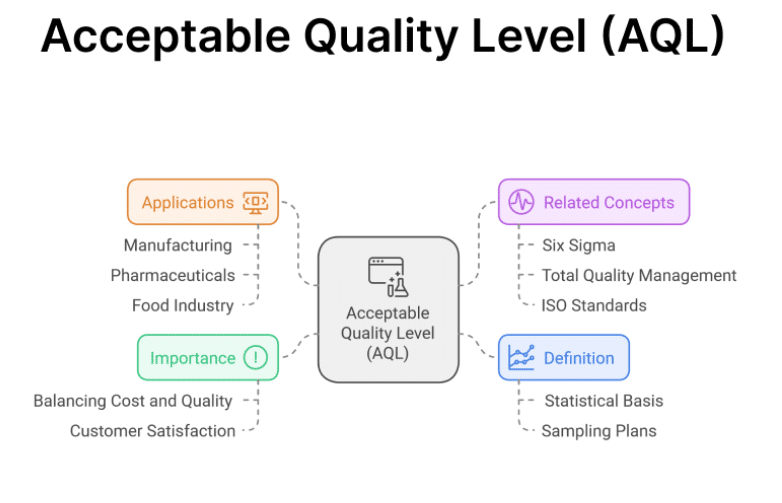 Acceptable Quality Level (AQL)

Applications
Manufacturing
Pharmaceuticals
Food Industry

Importance
Balancing Cost and Quality
Customer Satisfaction

Acceptable Quality Level (AQL)

Related Concepts
Six Sigma
Total Quality Management
ISO Standards

Definition
Statistical Basis
Sampling Plans